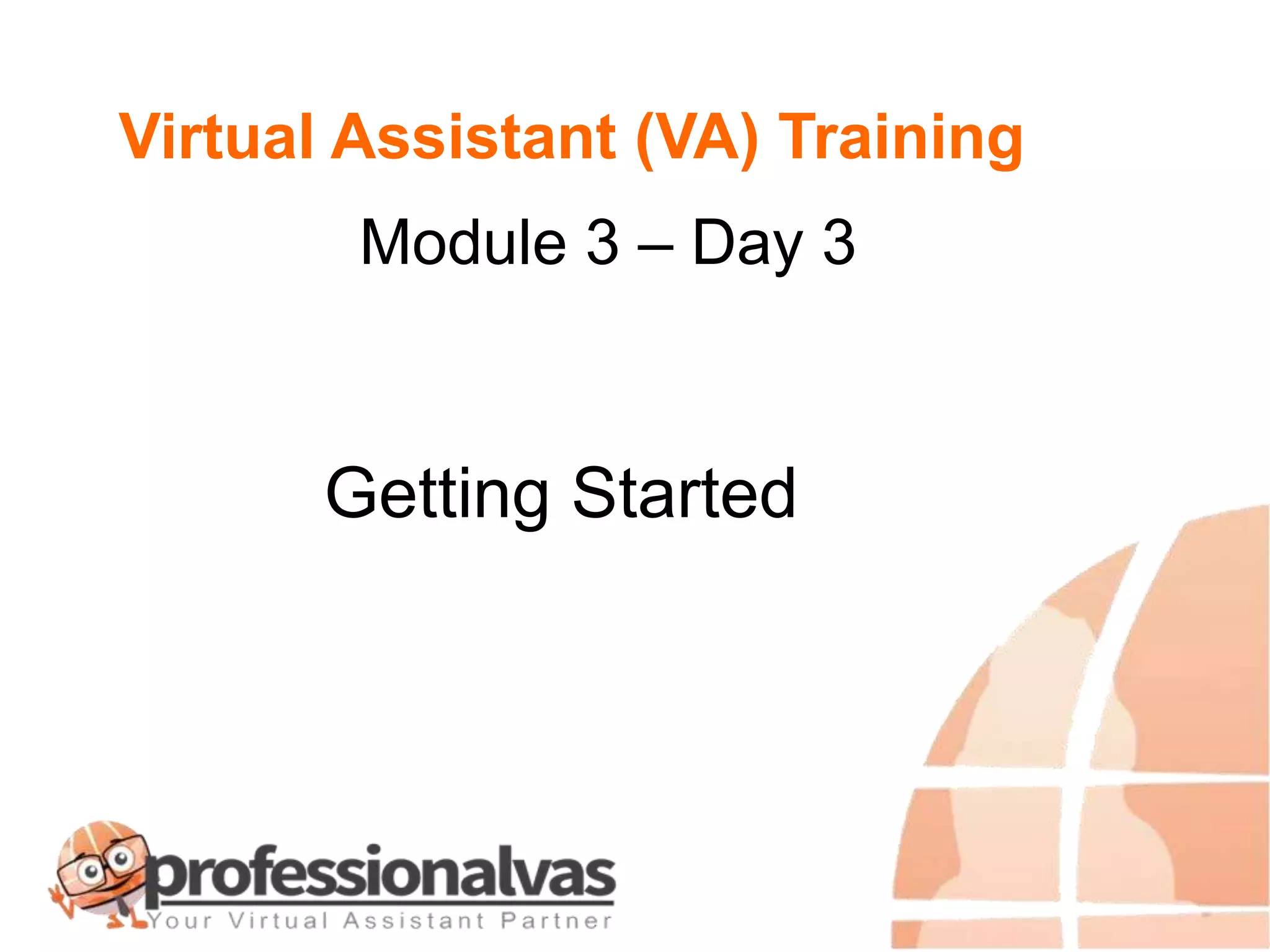 Virtual Assistant (VA) Training

Module 3 – Day 3

Getting Started

professionalvas
Your Virtual Assistant Partner